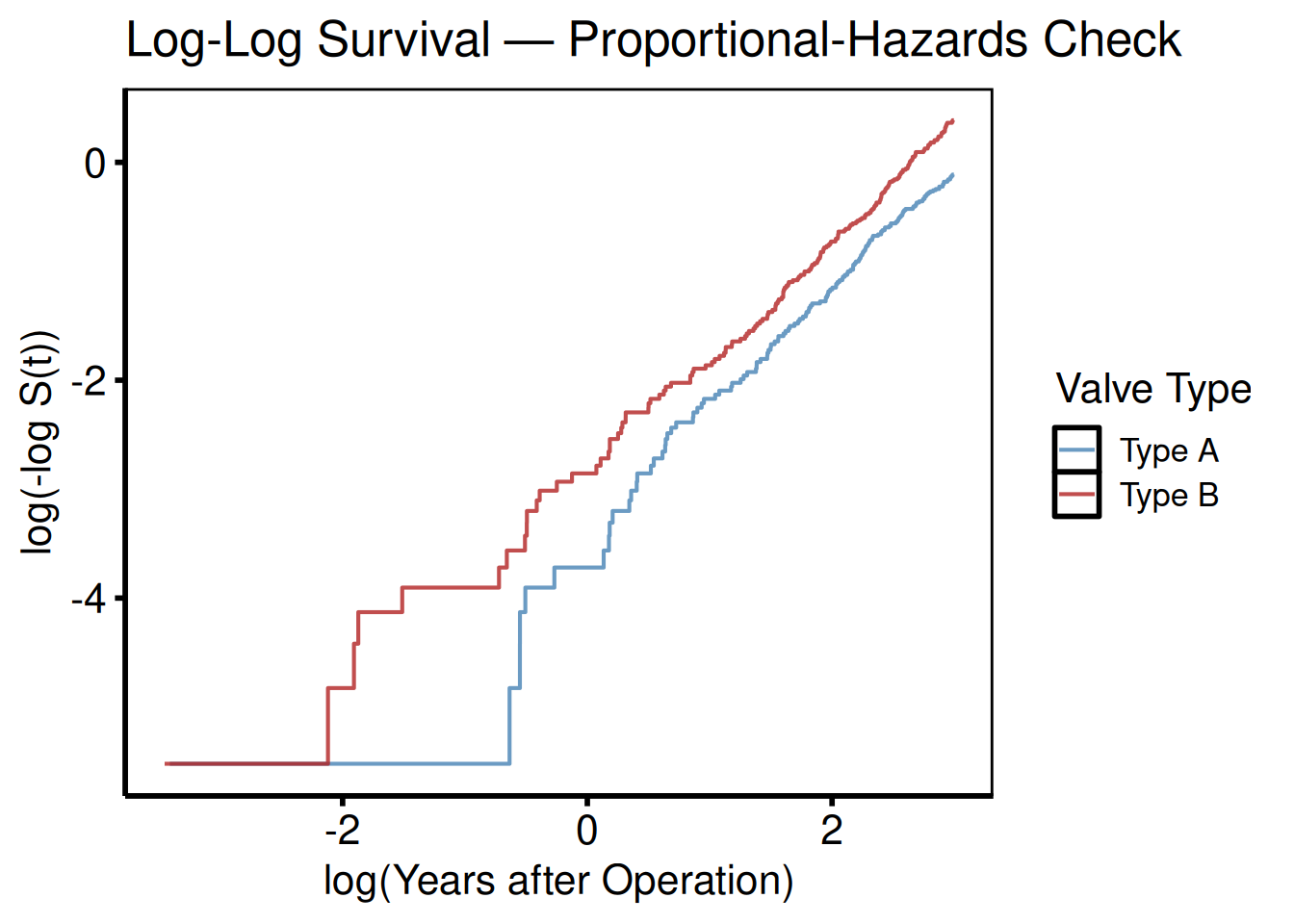 Log-Log Survival — Proportional-Hazards Check

log(-log S(t))

0
-2
-4

-2
0
2

log(Years after Operation)

Valve Type
Type A
Type B